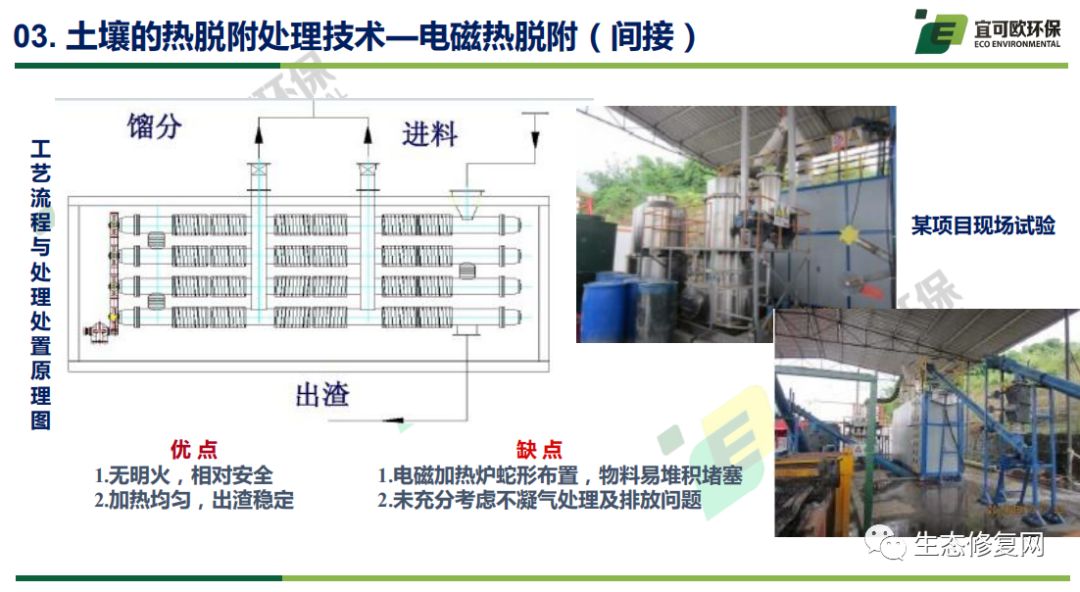 03. 土壤的热脱附处理技术—电磁热脱附（间接）

宜可欧环保
ECO ENVIRONMENTAL

工艺流程与处理处置原理图

馏分

进料

出渣

某项目现场试验

优点
1.无明火，相对安全
2.加热均匀，出渣稳定

缺点
1.电磁加热炉蛇形布置，物料易堆积堵塞
2.未充分考虑不凝气处理及排放问题

生态修复网